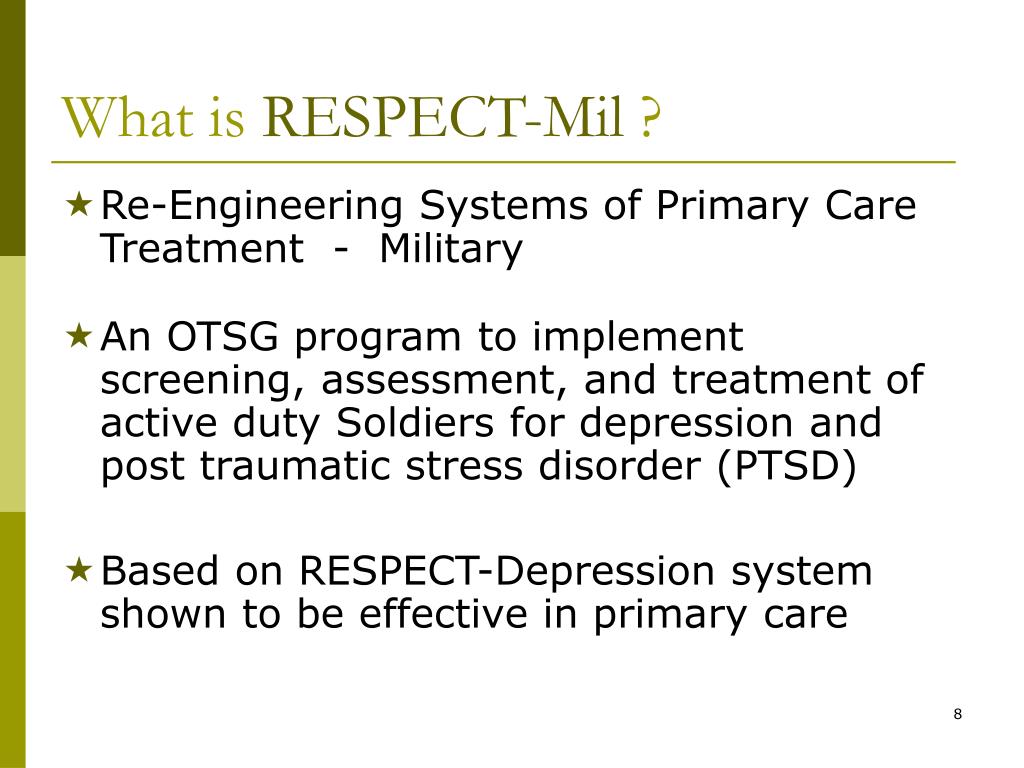 What is RESPECT-Mil ?

★ Re-Engineering Systems of Primary Care Treatment - Military

★ An OTSG program to implement screening, assessment, and treatment of active duty Soldiers for depression and post traumatic stress disorder (PTSD)

★ Based on RESPECT-Depression system shown to be effective in primary care

8